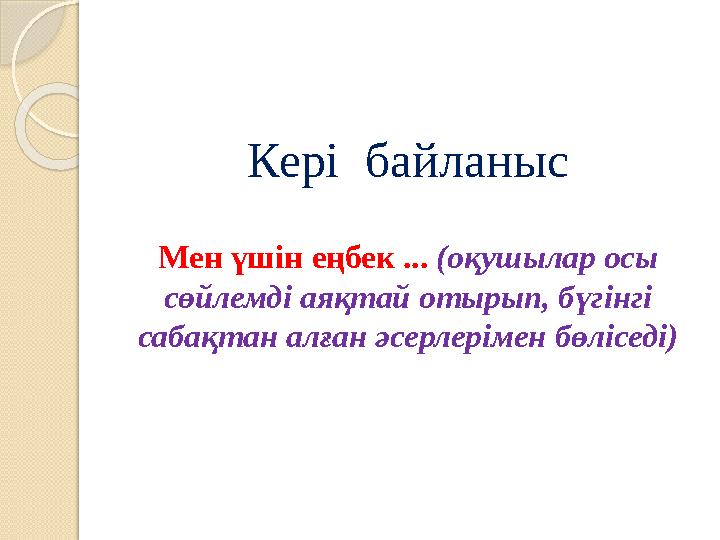 Кері байланыс

Мен үшін еңбек ... (оқушылар осы сөйлемді аяқтай отырып, бүгінгі сабақтан алған әсерлерімен бөліседі)